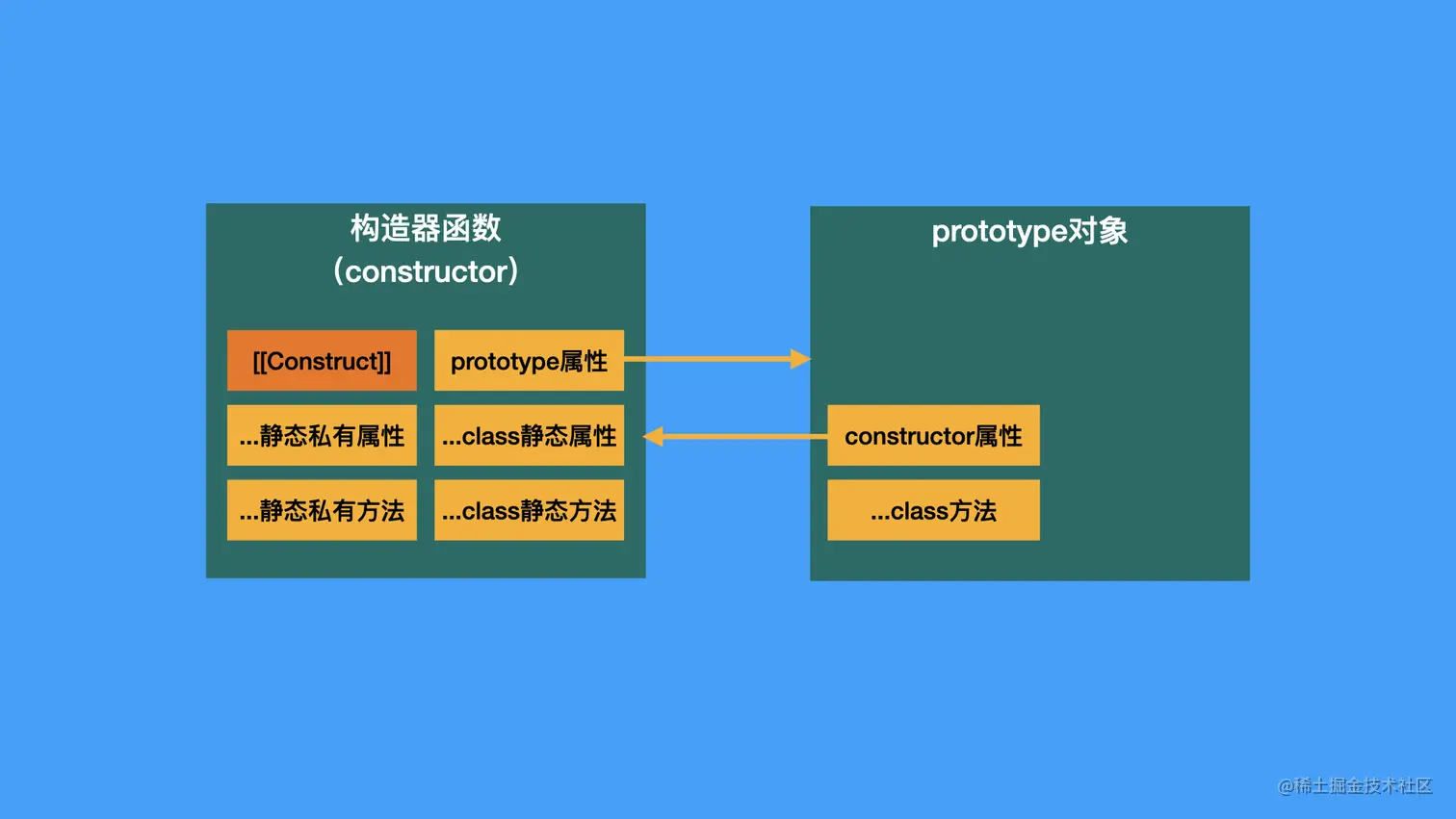 构造器函数
(constructor)

[[Construct]]

prototype属性

...静态私有属性

...class静态属性

...静态私有方法

...class静态方法

prototype对象

constructor属性

...class方法

@稀土掘金技术社区